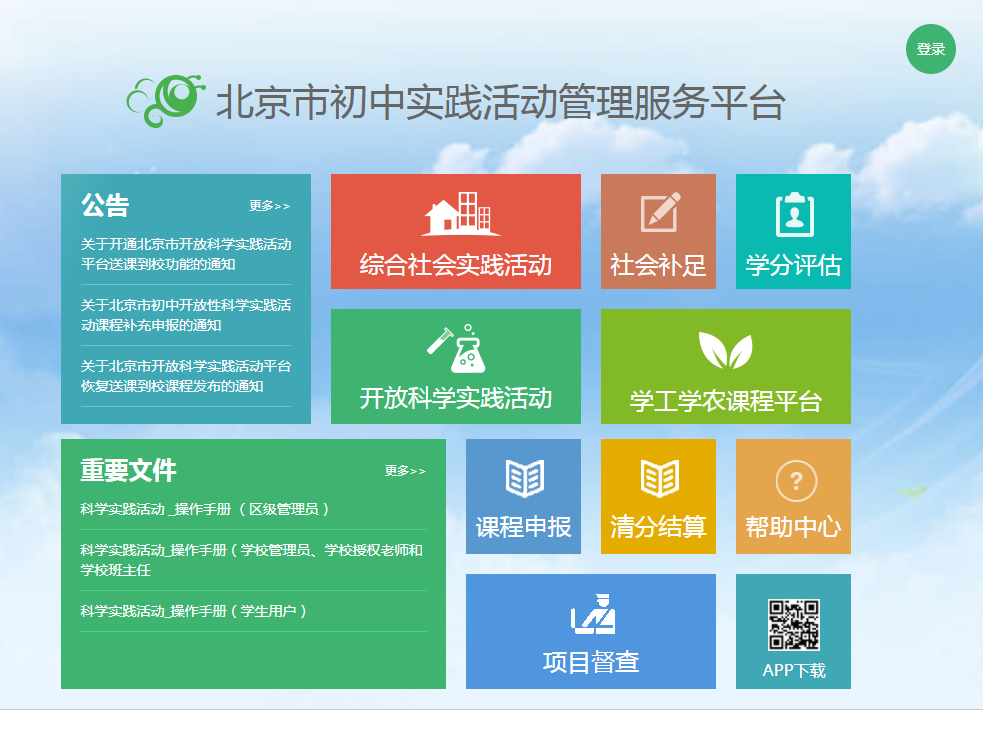 登录

北京市初中实践活动管理服务平台

公告
更多>>
关于开通北京市开放科学实践活动平台送课到校功能的通知
关于北京市初中开放性科学实践活动课程补充申报的通知
关于北京市开放科学实践活动平台恢复送课到校课程发布的通知

综合社会实践活动

社会补足

学分评估

开放科学实践活动

学工学农课程平台

重要文件
更多>>
科学实践活动 _操作手册（区级管理员）
科学实践活动_操作手册（学校管理员、学校授权老师和学校班主任
科学实践活动_操作手册（学生用户）

课程申报

清分结算

帮助中心

项目督查

APP下载